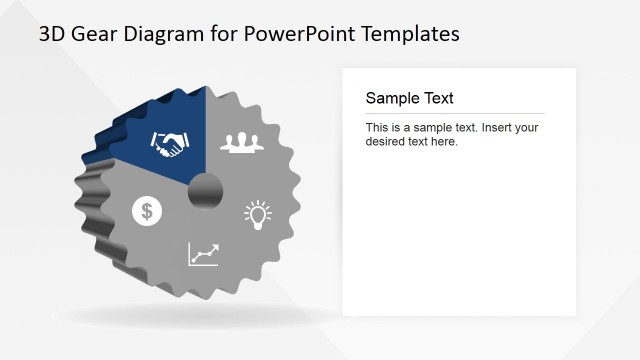 3D Gear Diagram for PowerPoint Templates

$

Sample Text

This is a sample text. Insert your desired text here.